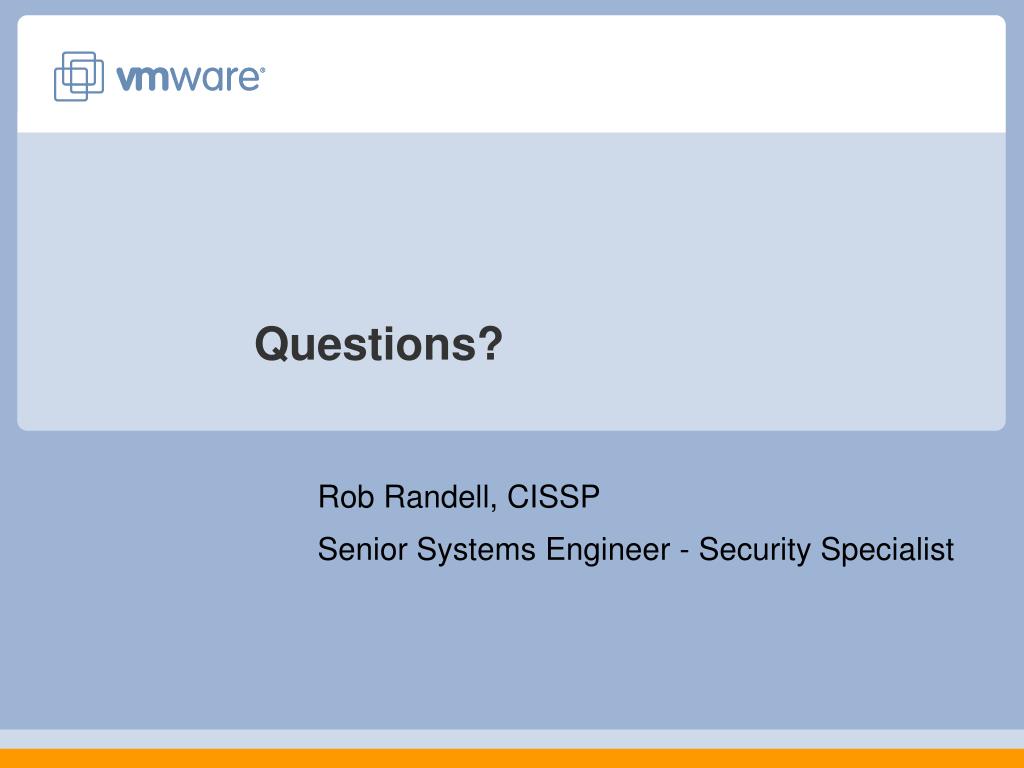 vmware®

Questions?

Rob Randell, CISSP

Senior Systems Engineer - Security Specialist